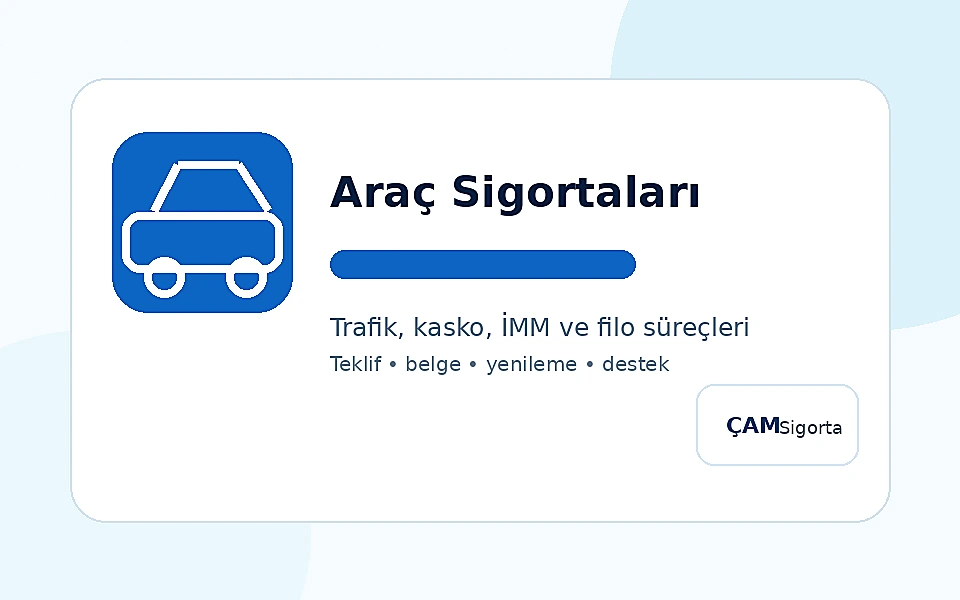 Araç Sigortaları

Trafik, kasko, İMM ve filo süreçleri

Teklif • belge • yenileme • destek

ÇAMSigorta